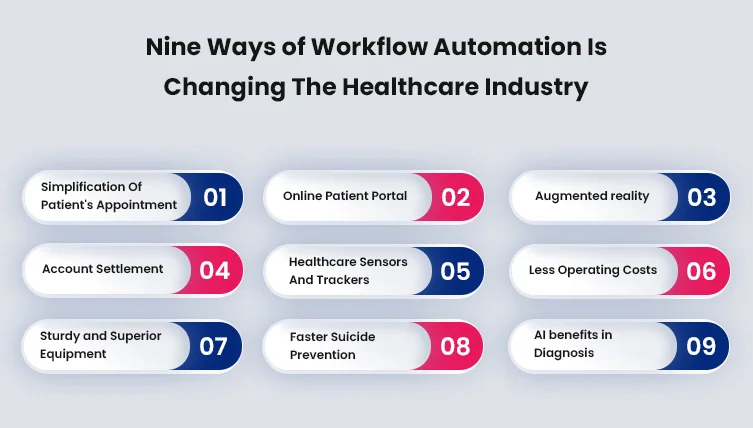 Nine Ways of Workflow Automation Is Changing The Healthcare Industry

Simplification Of Patient's Appointment 01

Online Patient Portal 02

Augmented reality 03

Account Settlement 04

Healthcare Sensors And Trackers 05

Less Operating Costs 06

Sturdy and Superior Equipment 07

Faster Suicide Prevention 08

AI benefits in Diagnosis 09